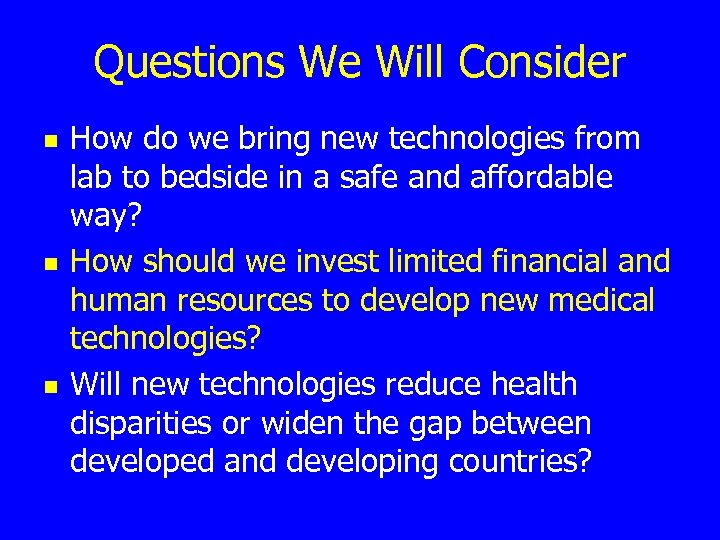 Questions We Will Consider

- How do we bring new technologies from lab to bedside in a safe and affordable way?
- How should we invest limited financial and human resources to develop new medical technologies?
- Will new technologies reduce health disparities or widen the gap between developed and developing countries?